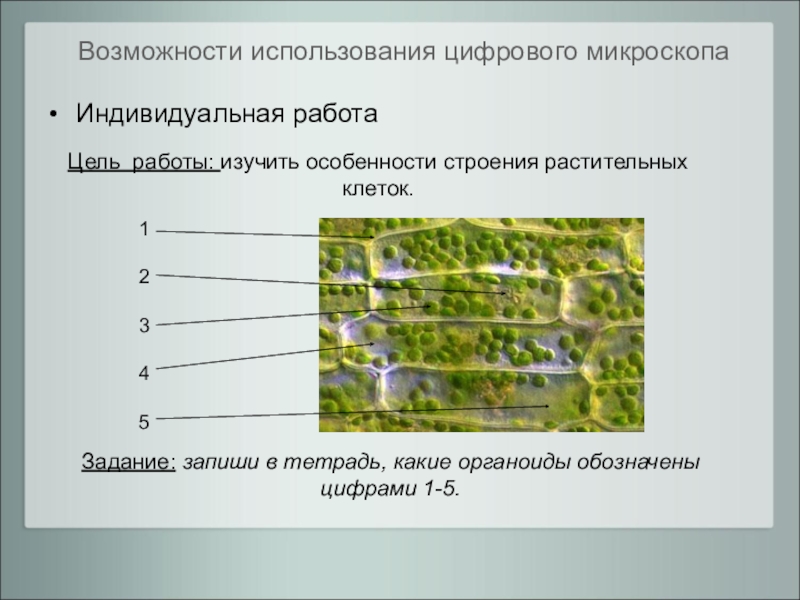 Возможности использования цифрового микроскопа

• Индивидуальная работа

Цель работы: изучить особенности строения растительных клеток.

1

2

3

4

5

Задание: запиши в тетрадь, какие органоиды обозначены цифрами 1-5.